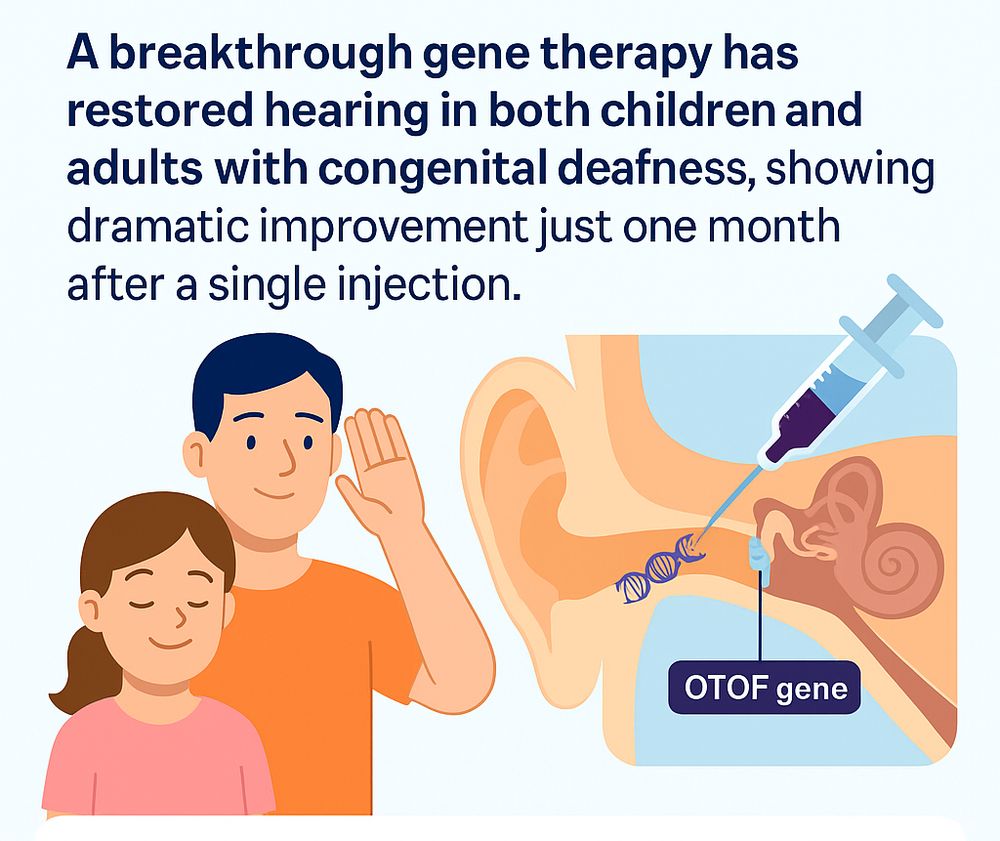 A breakthrough gene therapy has restored hearing in both children and adults with congenital deafness, showing dramatic improvement just one month after a single injection.

OTOF gene